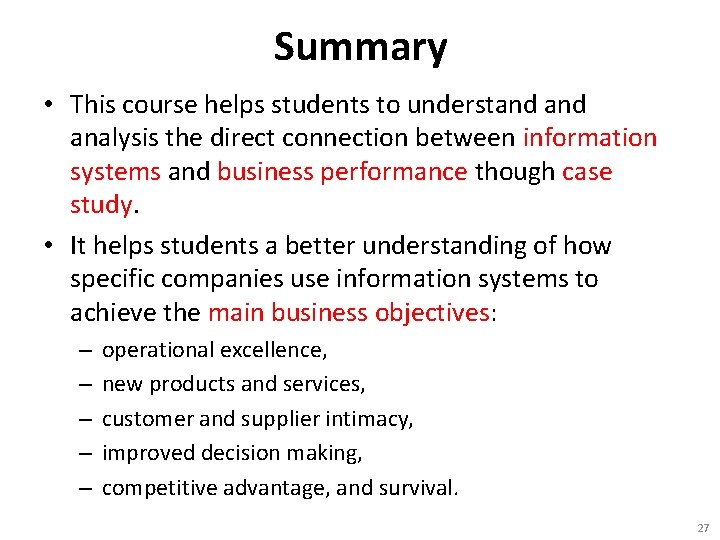 Summary

• This course helps students to understand and analysis the direct connection between information systems and business performance though case study.

• It helps students a better understanding of how specific companies use information systems to achieve the main business objectives:
– operational excellence,
– new products and services,
– customer and supplier intimacy,
– improved decision making,
– competitive advantage, and survival.

27